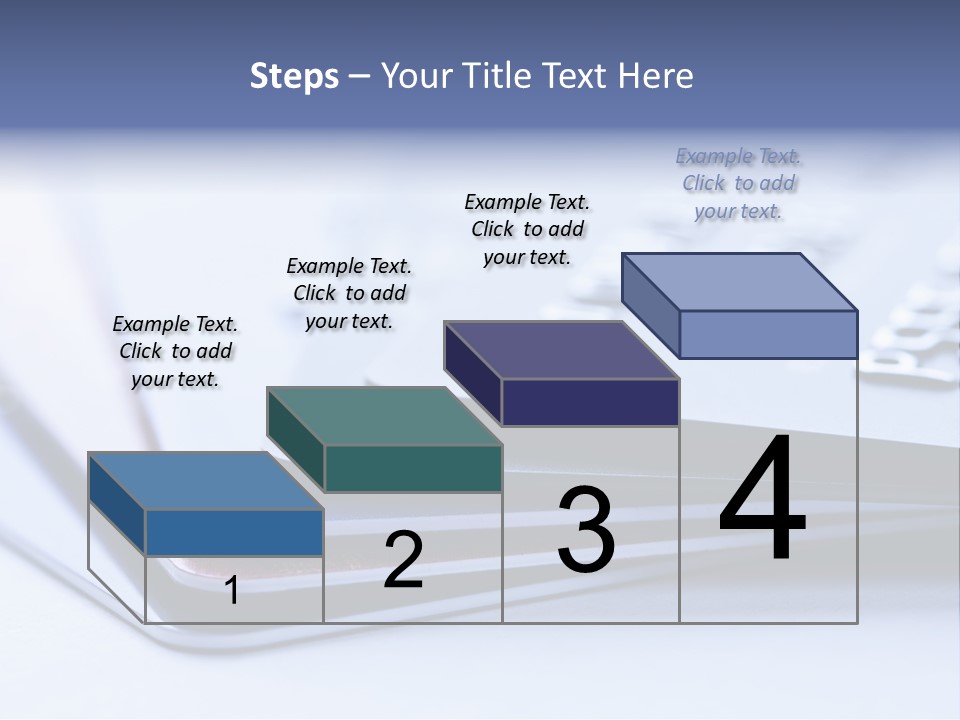 Steps – Your Title Text Here

Example Text. Click to add your text.

Example Text. Click to add your text.

Example Text. Click to add your text.

Example Text. Click to add your text.

1

2

3

4